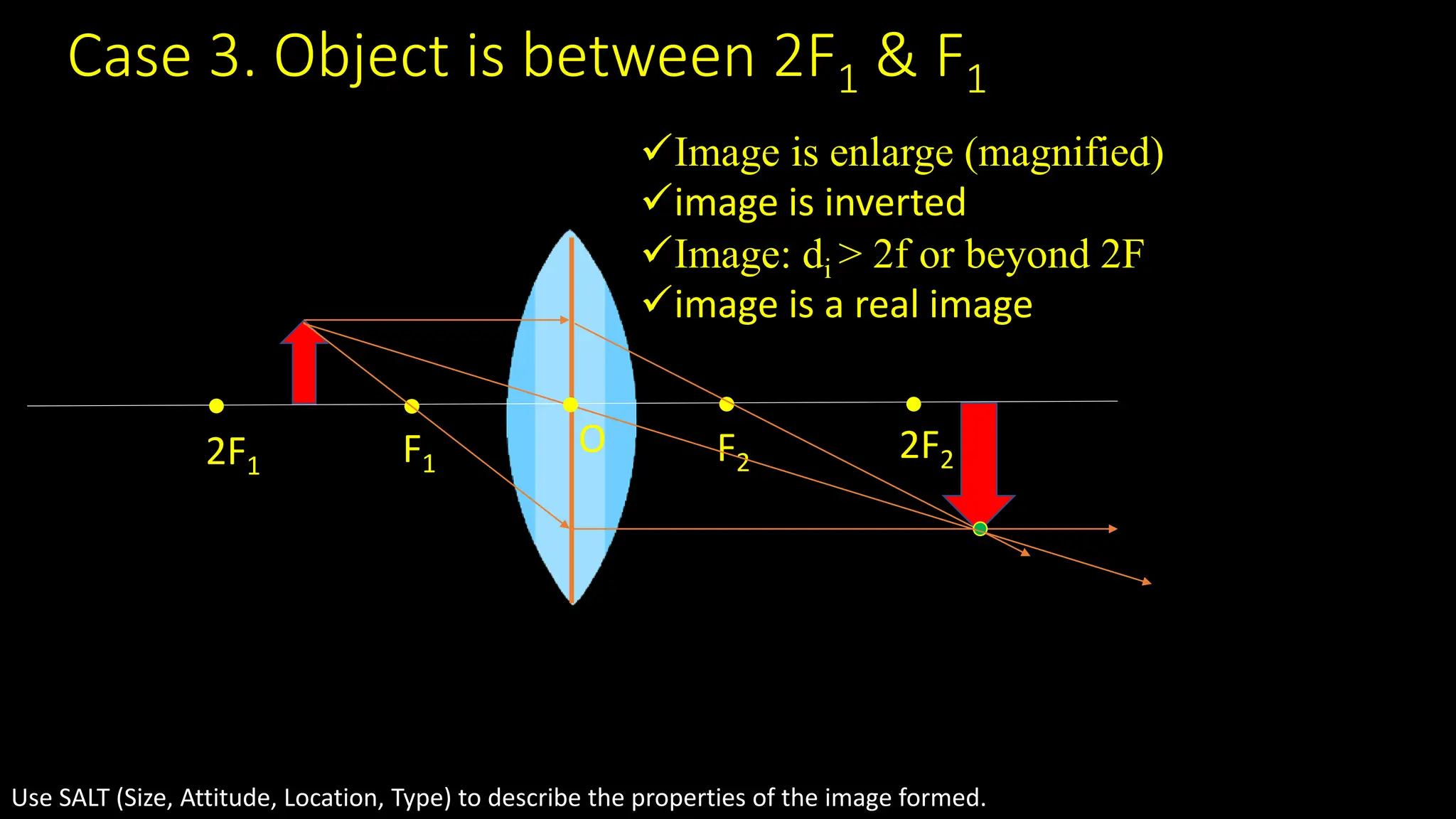 Case 3. Object is between $2F_1$ & $F_1$

✓Image is enlarge (magnified)
✓image is inverted
✓Image: $d_i > 2f$ or beyond 2F
✓image is a real image

$2F_1$

$F_1$

O

$F_2$

$2F_2$

Use SALT (Size, Attitude, Location, Type) to describe the properties of the image formed.